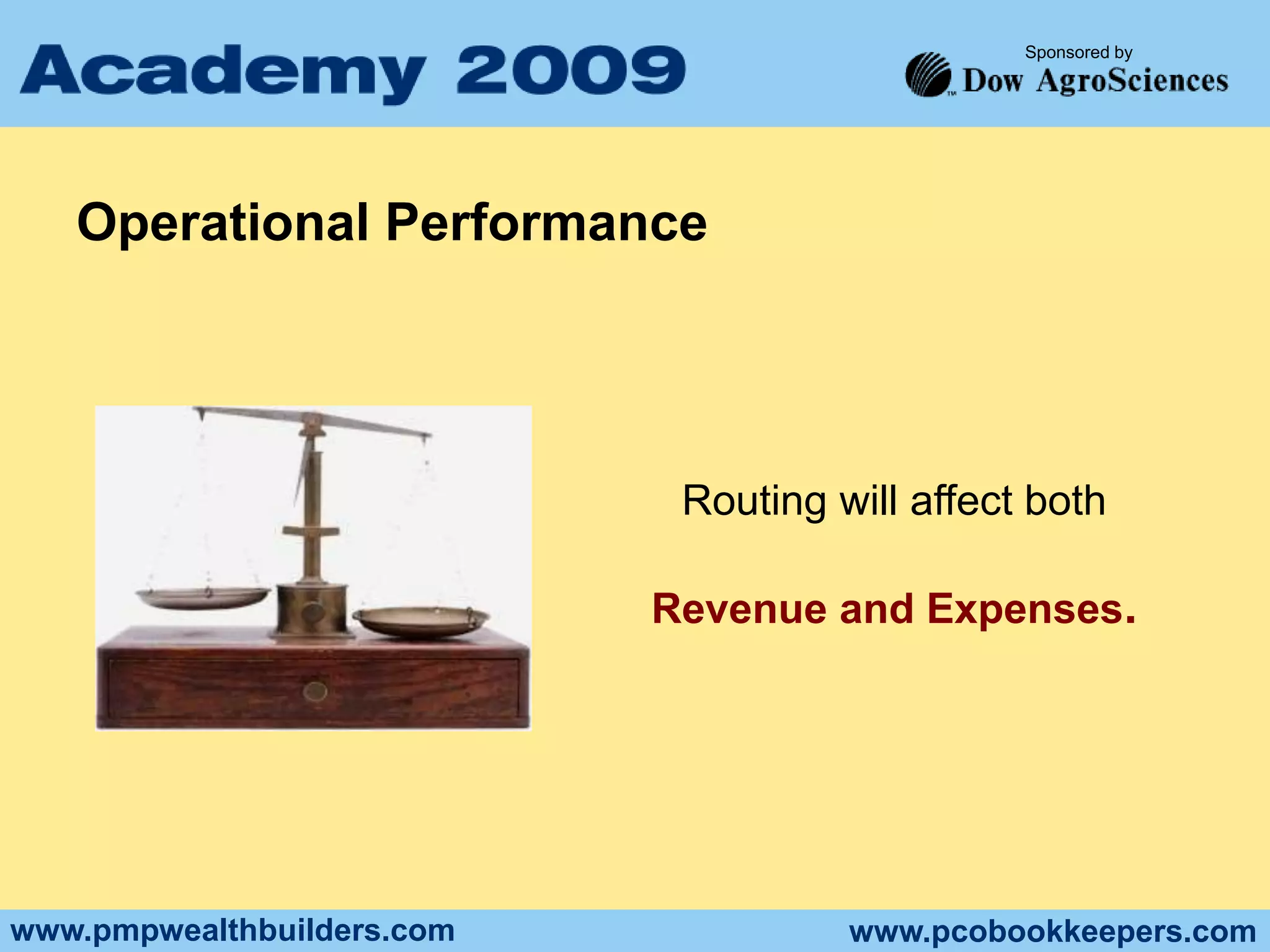 Academy 2009

Sponsored by
Dow AgroSciences

Operational Performance

Routing will affect both

Revenue and Expenses.

www.pmpwealthbuilders.com

www.pcobookkeepers.com